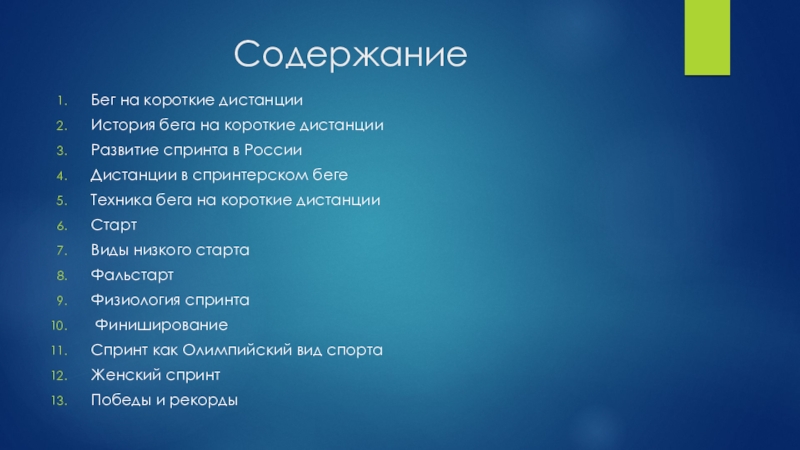 Содержание

1. Бег на короткие дистанции
2. История бега на короткие дистанции
3. Развитие спринта в России
4. Дистанции в спринтерском беге
5. Техника бега на короткие дистанции
6. Старт
7. Виды низкого старта
8. Фальстарт
9. Физиология спринта
10. Финиширование
11. Спринт как Олимпийский вид спорта
12. Женский спринт
13. Победы и рекорды